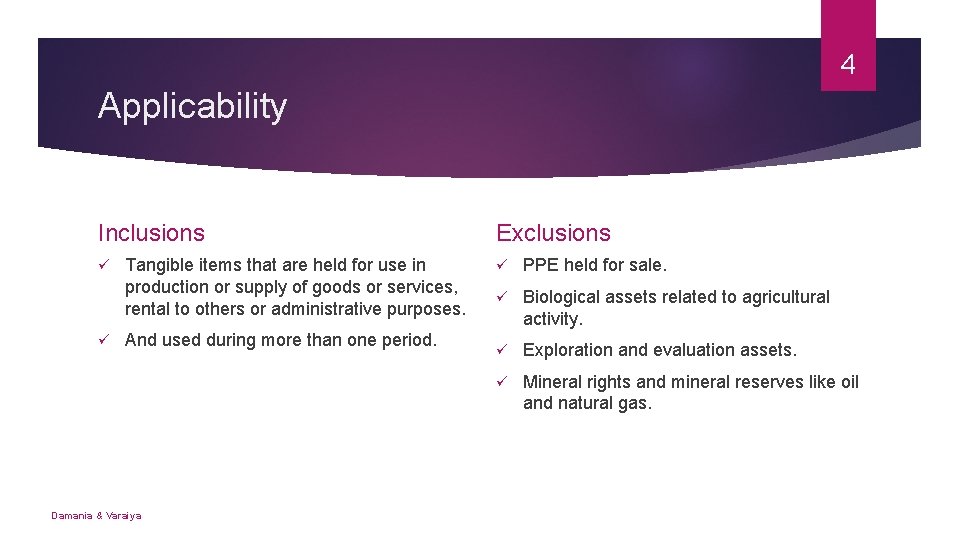 4

Applicability

Inclusions

✓ Tangible items that are held for use in production or supply of goods or services, rental to others or administrative purposes.

✓ And used during more than one period.

Exclusions

✓ PPE held for sale.

✓ Biological assets related to agricultural activity.

✓ Exploration and evaluation assets.

✓ Mineral rights and mineral reserves like oil and natural gas.

Damania & Varaiya